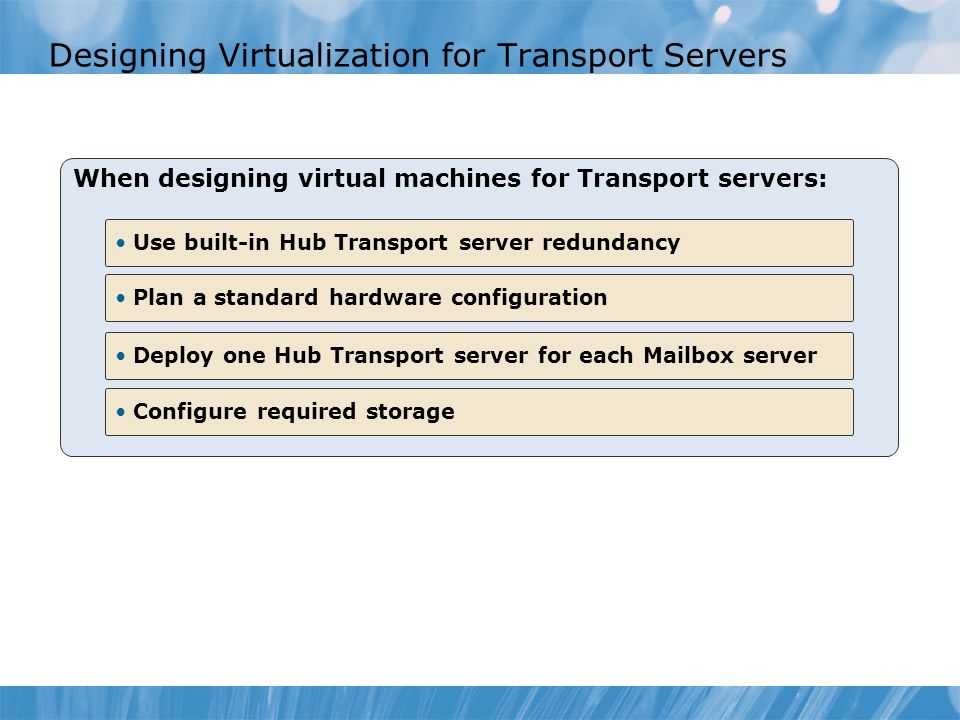 Designing Virtualization for Transport Servers

When designing virtual machines for Transport servers:

• Use built-in Hub Transport server redundancy

• Plan a standard hardware configuration

• Deploy one Hub Transport server for each Mailbox server

• Configure required storage